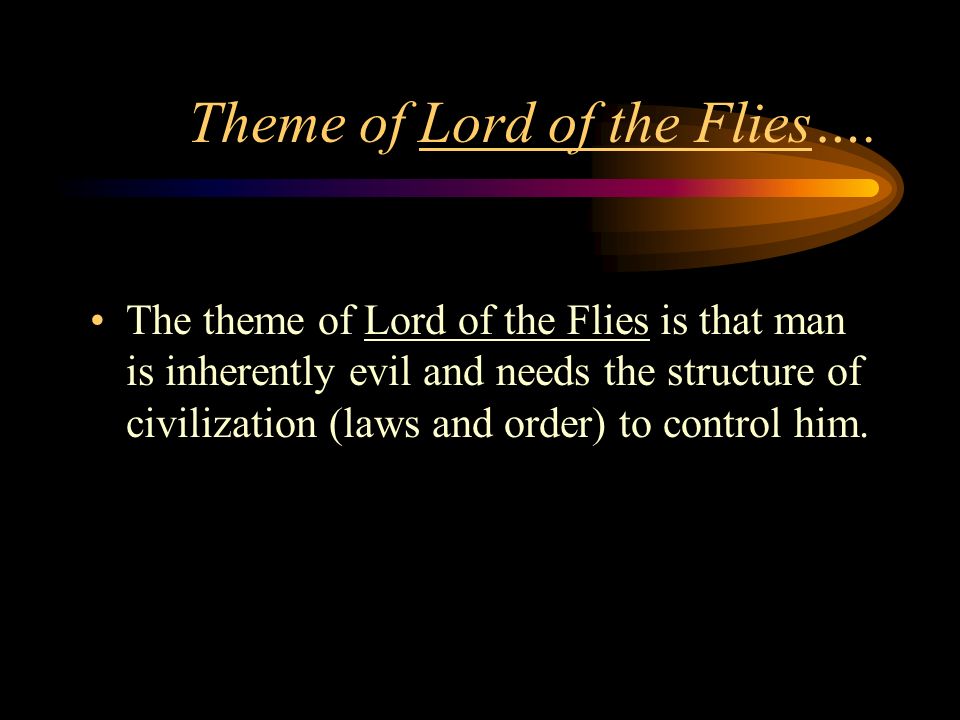 Theme of Lord of the Flies….

• The theme of Lord of the Flies is that man is inherently evil and needs the structure of civilization (laws and order) to control him.